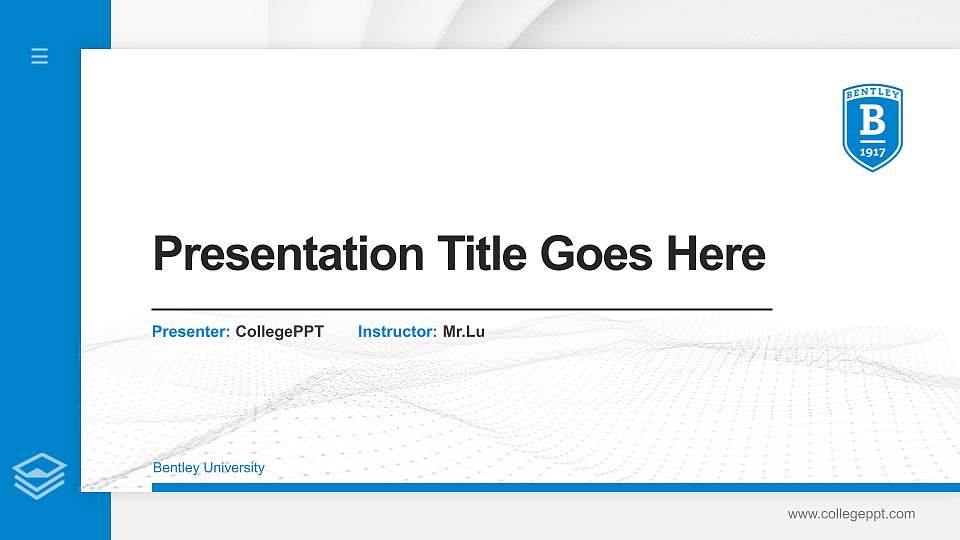 BENTLEY
B
1917

Presentation Title Goes Here

Presenter: CollegePPT Instructor: Mr.Lu

Bentley University

www.collegeppt.com